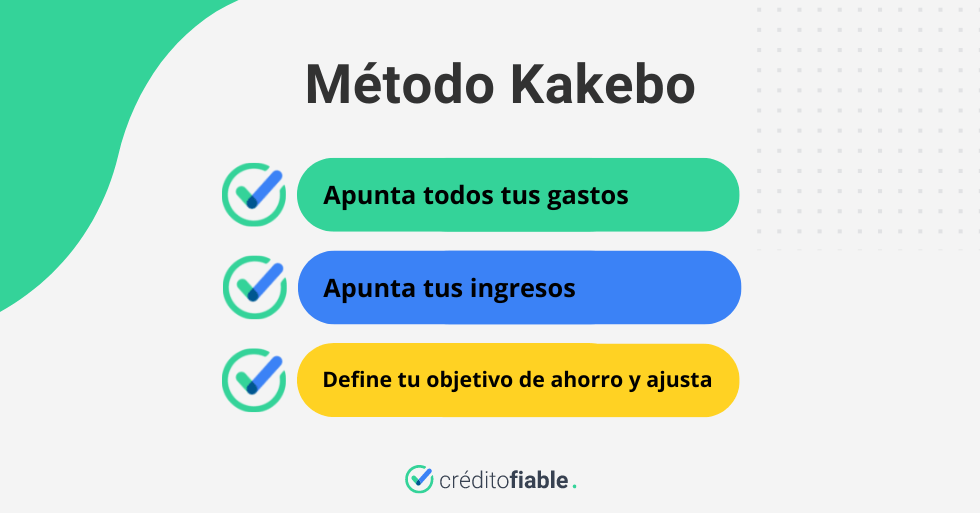 Método Kakebo

Apunta todos tus gastos

Apunta tus ingresos

Define tu objetivo de ahorro y ajusta

créditofiable.